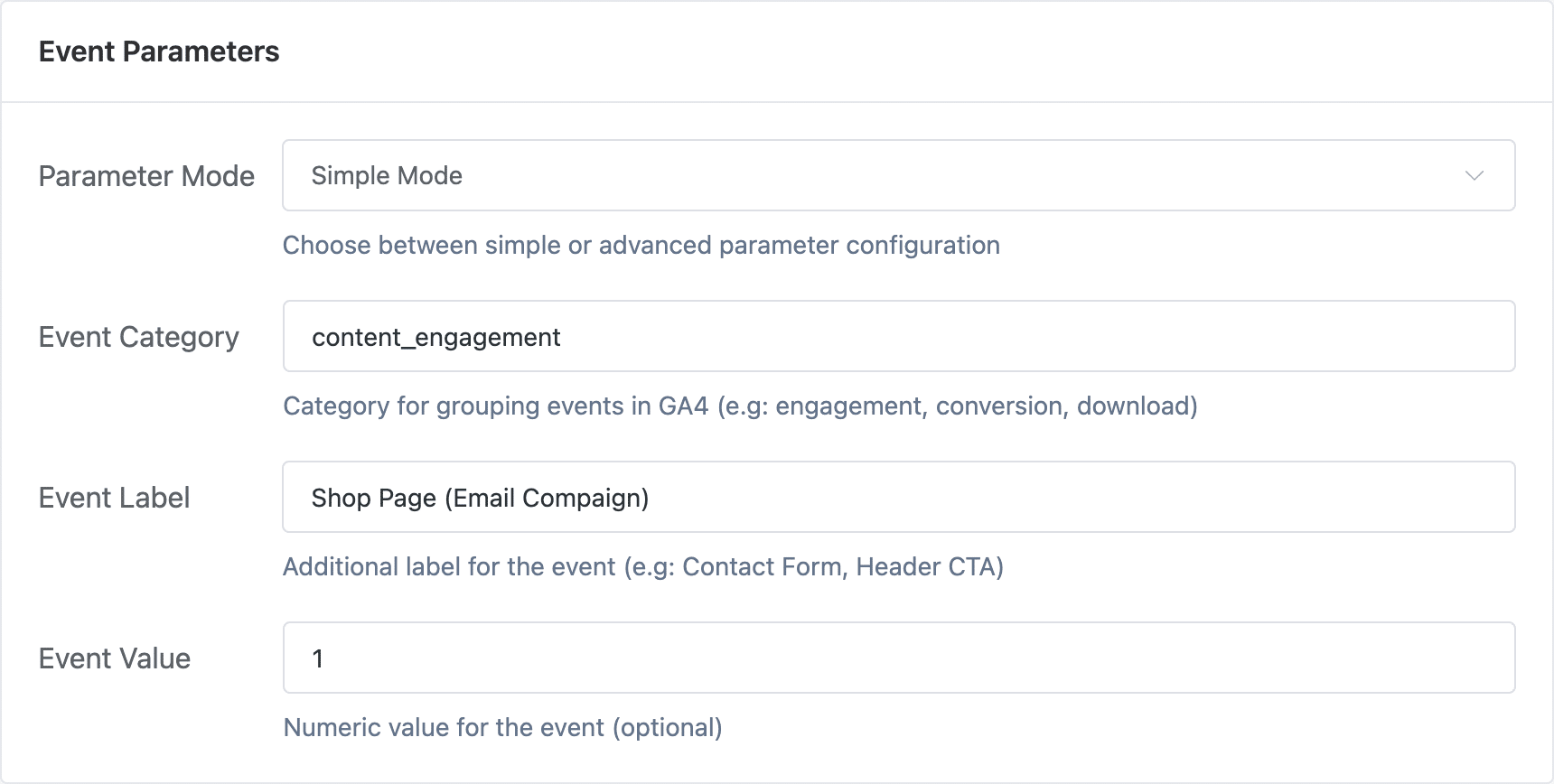 Event Parameters

Parameter Mode
Simple Mode
Choose between simple or advanced parameter configuration

Event Category
content_engagement
Category for grouping events in GA4 (e.g: engagement, conversion, download)

Event Label
Shop Page (Email Compaign)
Additional label for the event (e.g: Contact Form, Header CTA)

Event Value
1
Numeric value for the event (optional)